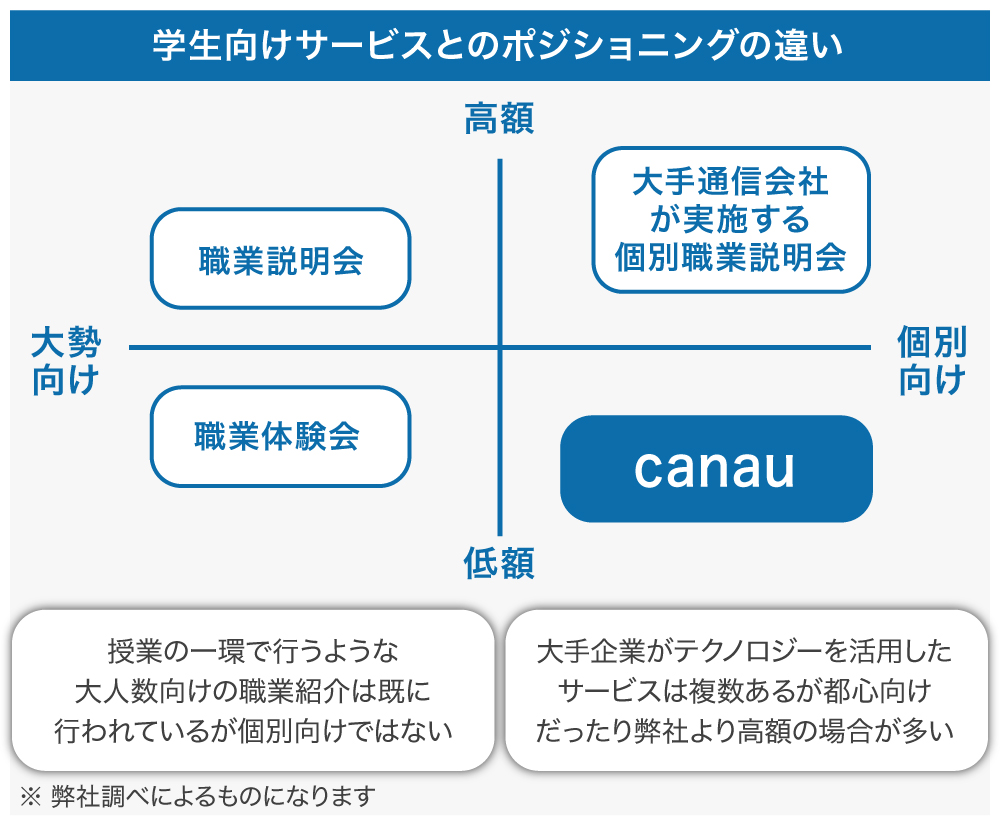 学生向けサービスとのポジショニングの違い

高額

職業説明会

大手通信会社が実施する個別職業説明会

大勢向け

個別向け

職業体験会

canau

低額

授業の一環で行うような大人数向けの職業紹介は既に行われているが個別向けではない

大手企業がテクノロジーを活用したサービスは複数あるが都心向けだったり弊社より高額の場合が多い

※ 弊社調べによるものになります